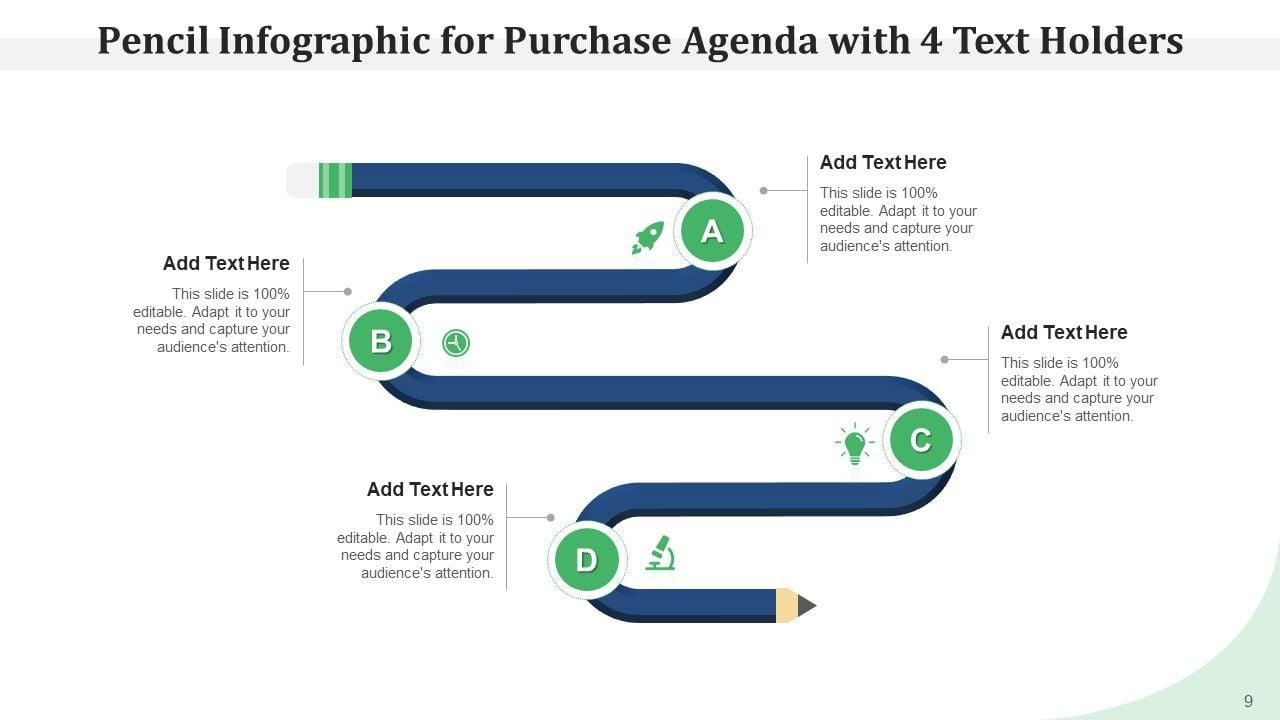 Pencil Infographic for Purchase Agenda with 4 Text Holders

Add Text Here
This slide is 100% editable. Adapt it to your needs and capture your audience's attention.

A

Add Text Here
This slide is 100% editable. Adapt it to your needs and capture your audience's attention.

B

Add Text Here
This slide is 100% editable. Adapt it to your needs and capture your audience's attention.

C

Add Text Here
This slide is 100% editable. Adapt it to your needs and capture your audience's attention.

D

9